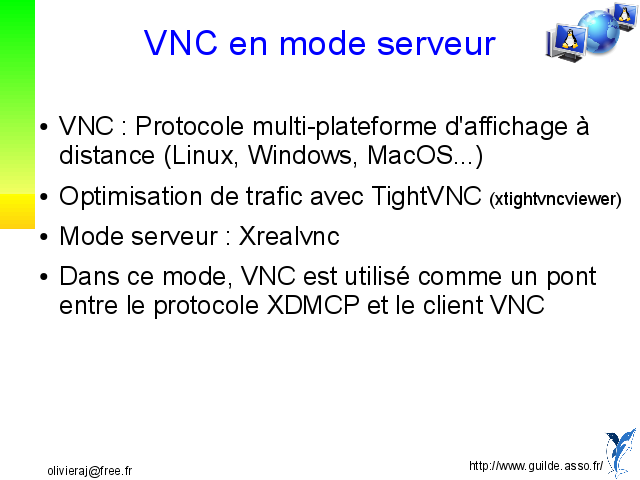 VNC en mode serveur

• VNC : Protocole multi-plateforme d'affichage à distance (Linux, Windows, MacOS...)

• Optimisation de trafic avec TightVNC (xtightvncviewer)

• Mode serveur : Xrealvnc

• Dans ce mode, VNC est utilisé comme un pont entre le protocole XDMCP et le client VNC

olivieraj@free.fr

http://www.guilde.asso.fr/